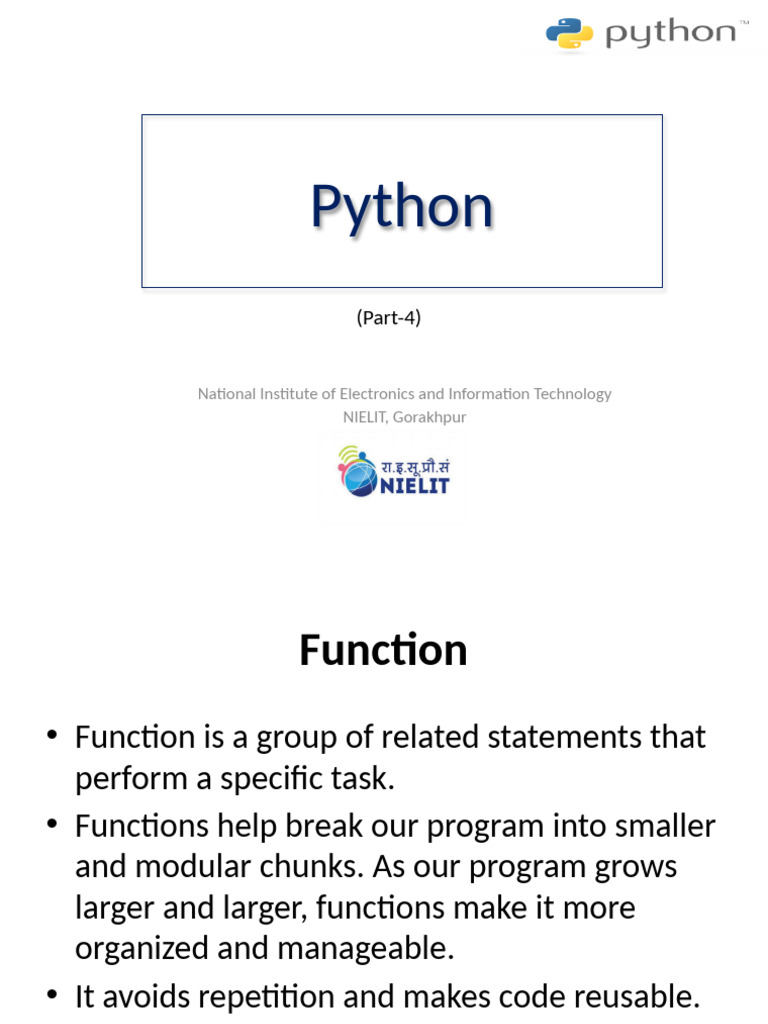 python™

Python

(Part-4)

National Institute of Electronics and Information Technology
NIELIT, Gorakhpur

रा.इ.सू.प्रौ.सं
NIELIT

Function

• Function is a group of related statements that perform a specific task.
• Functions help break our program into smaller and modular chunks. As our program grows larger and larger, functions make it more organized and manageable.
• It avoids repetition and makes code reusable.